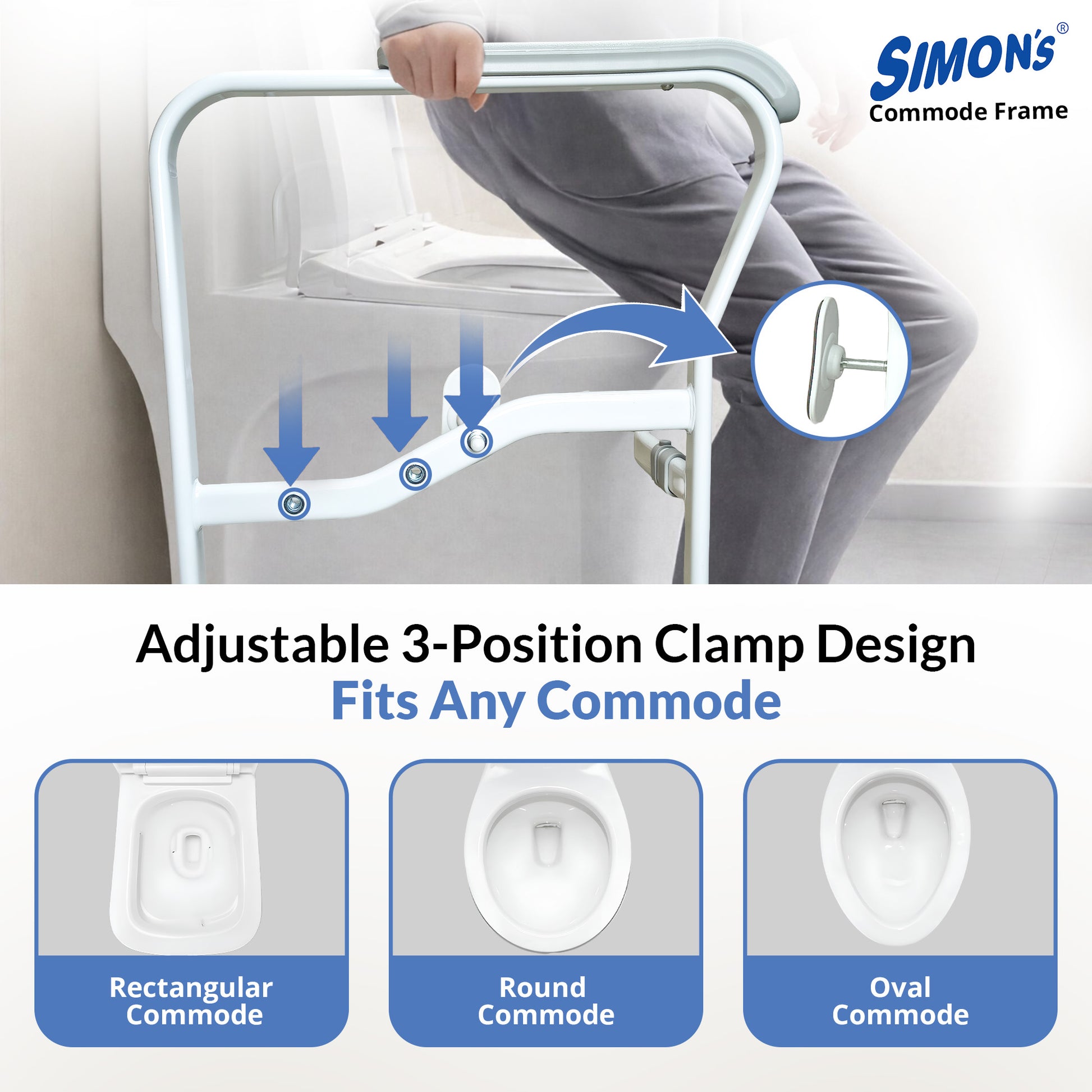 SIMON's®
Commode Frame

Adjustable 3-Position Clamp Design
Fits Any Commode

Rectangular Commode

Round Commode

Oval Commode